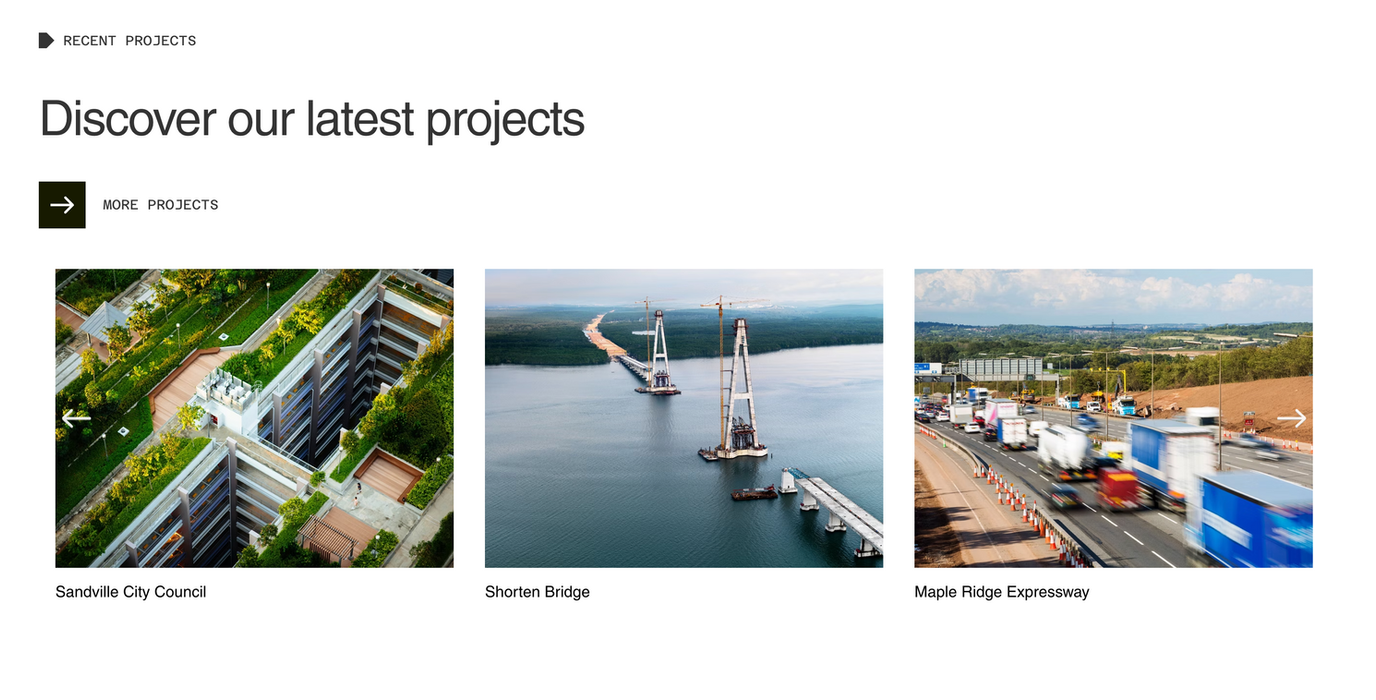 RECENT PROJECTS

Discover our latest projects

MORE PROJECTS

Sandville City Council

Shorten Bridge

Maple Ridge Expressway